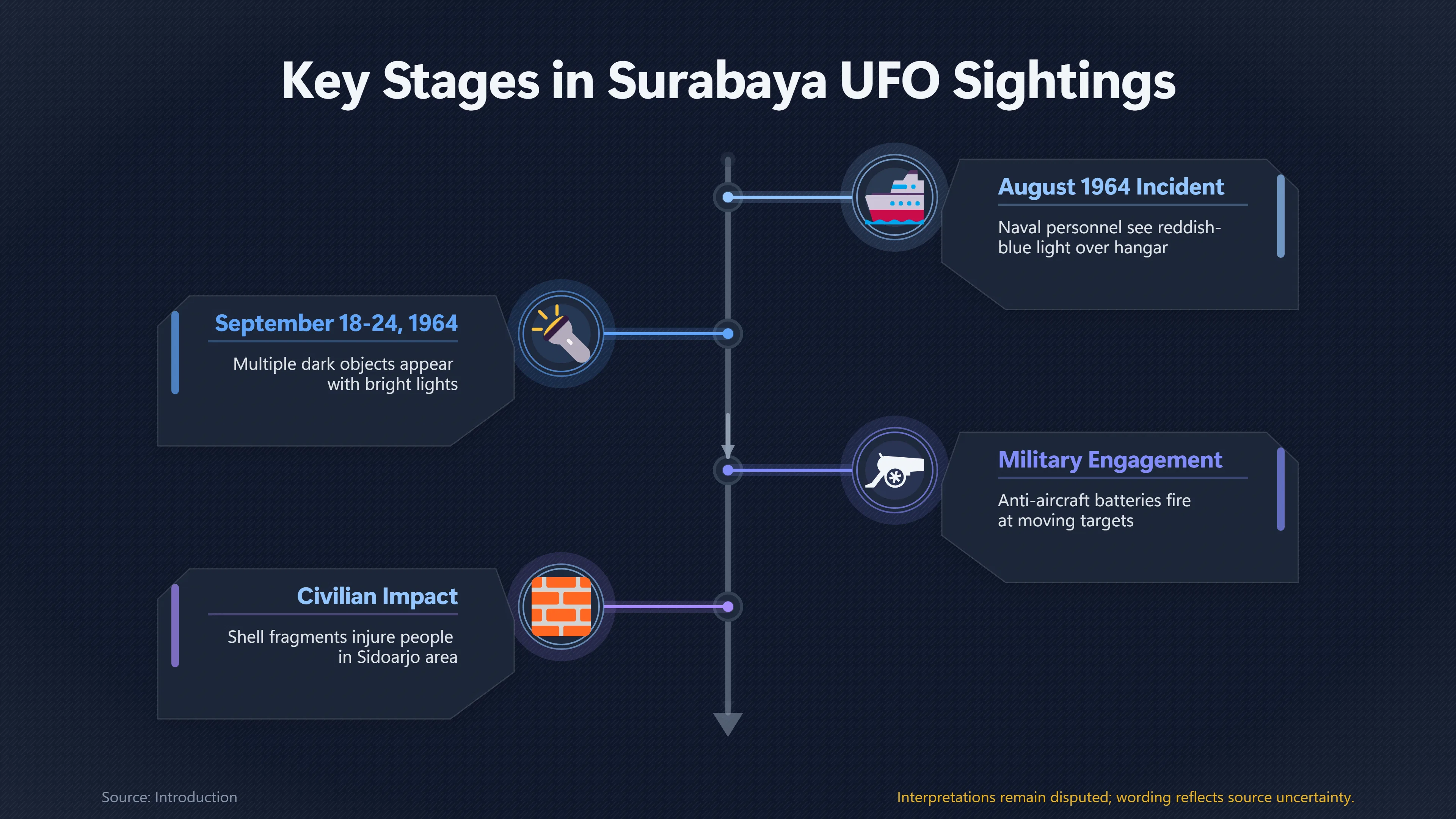 Key Stages in Surabaya UFO Sightings

August 1964 Incident

Naval personnel see reddish-blue light over hangar

September 18-24, 1964

Multiple dark objects appear with bright lights

Military Engagement

Anti-aircraft batteries fire at moving targets

Civilian Impact

Shell fragments injure people in Sidoarjo area

Source: Introduction

Interpretations remain disputed; wording reflects source uncertainty.